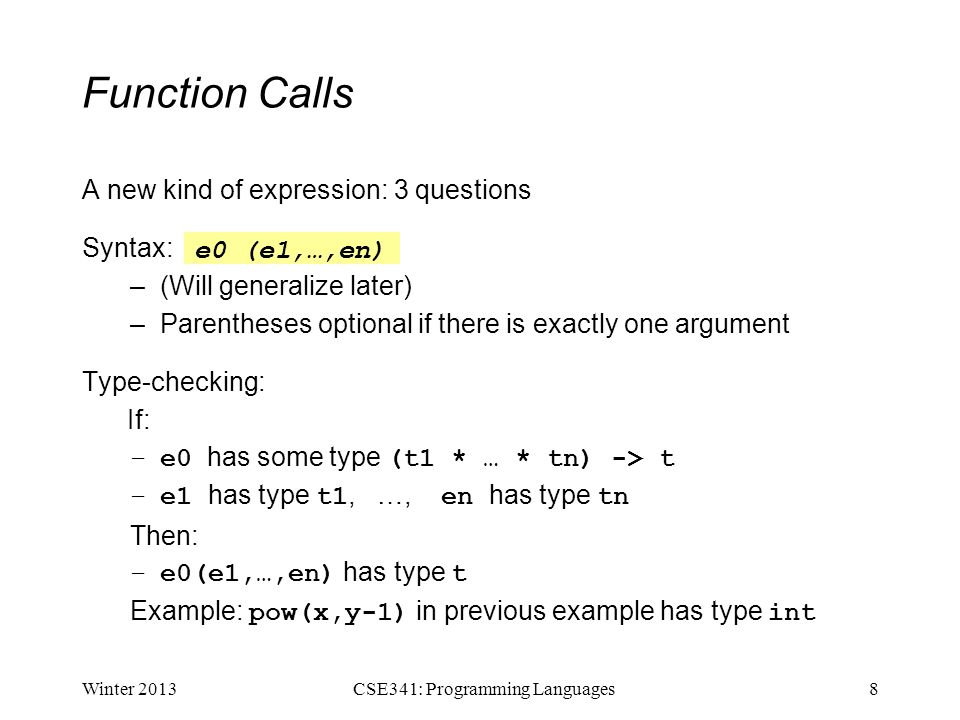 Function Calls

A new kind of expression: 3 questions

Syntax: e0 (e1,…,en)

– (Will generalize later)
– Parentheses optional if there is exactly one argument

Type-checking:

If:
– e0 has some type (t1 * … * tn) -> t
– e1 has type t1, …, en has type tn

Then:
– e0(e1,…,en) has type t

Example: pow(x,y-1) in previous example has type int

Winter 2013 CSE341: Programming Languages 8